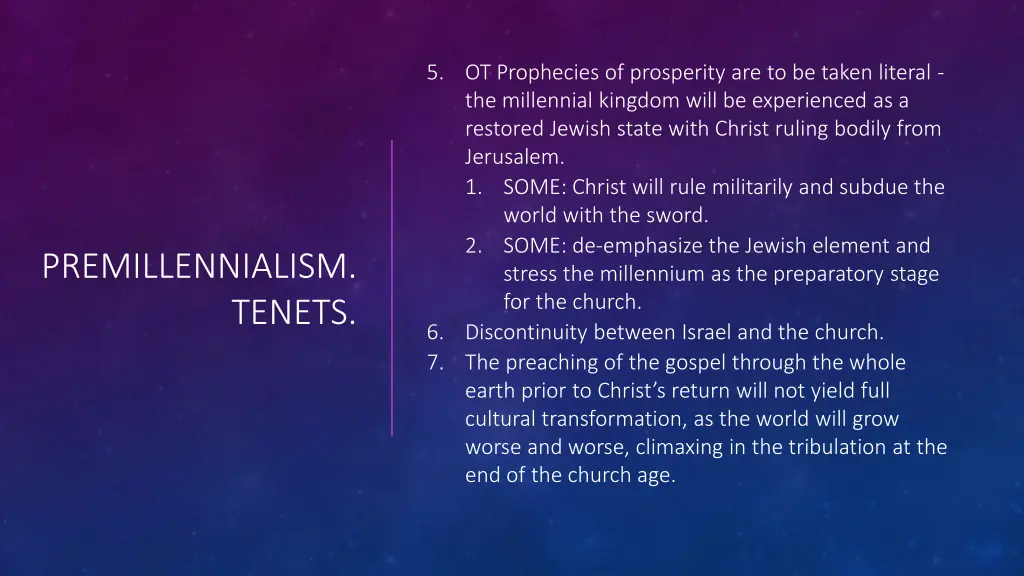 PREMILLENNIALISM. TENETS.

5. OT Prophecies of prosperity are to be taken literal - the millennial kingdom will be experienced as a restored Jewish state with Christ ruling bodily from Jerusalem.
   1. SOME: Christ will rule militarily and subdue the world with the sword.
   2. SOME: de-emphasize the Jewish element and stress the millennium as the preparatory stage for the church.
6. Discontinuity between Israel and the church.
7. The preaching of the gospel through the whole earth prior to Christ's return will not yield full cultural transformation, as the world will grow worse and worse, climaxing in the tribulation at the end of the church age.